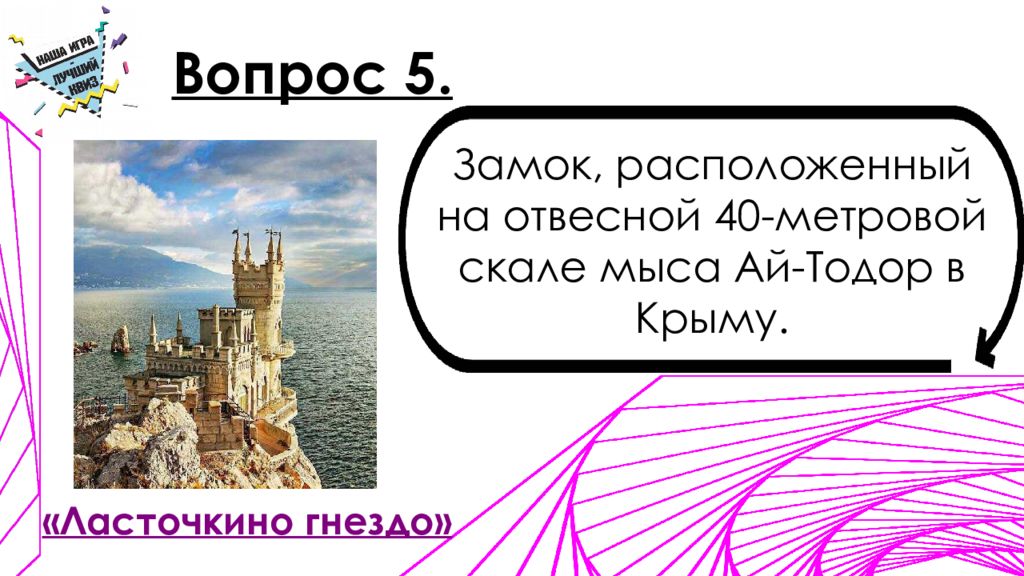 НАША ИГРА
ЛУЧШИЙ КВИЗ

Вопрос 5.

Замок, расположенный на отвесной 40-метровой скале мыса Ай-Тодор в Крыму.

«Ласточкино гнездо»